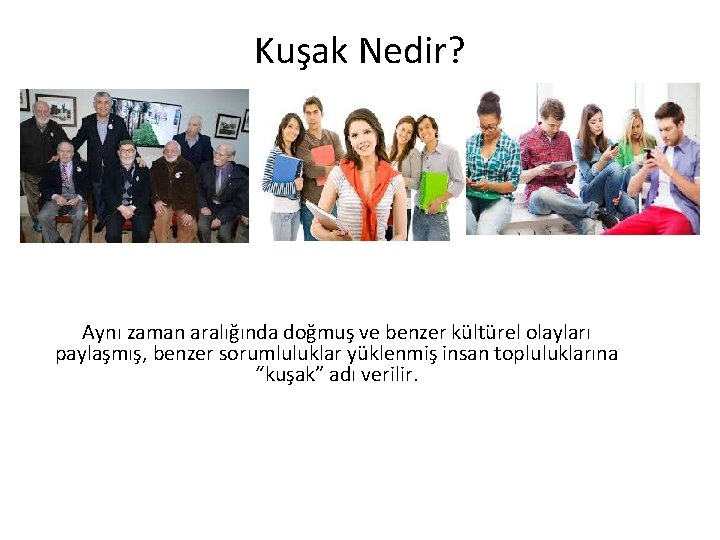 Kuşak Nedir?

Aynı zaman aralığında doğmuş ve benzer kültürel olayları paylaşmış, benzer sorumluluklar yüklenmiş insan topluluklarına "kuşak" adı verilir.